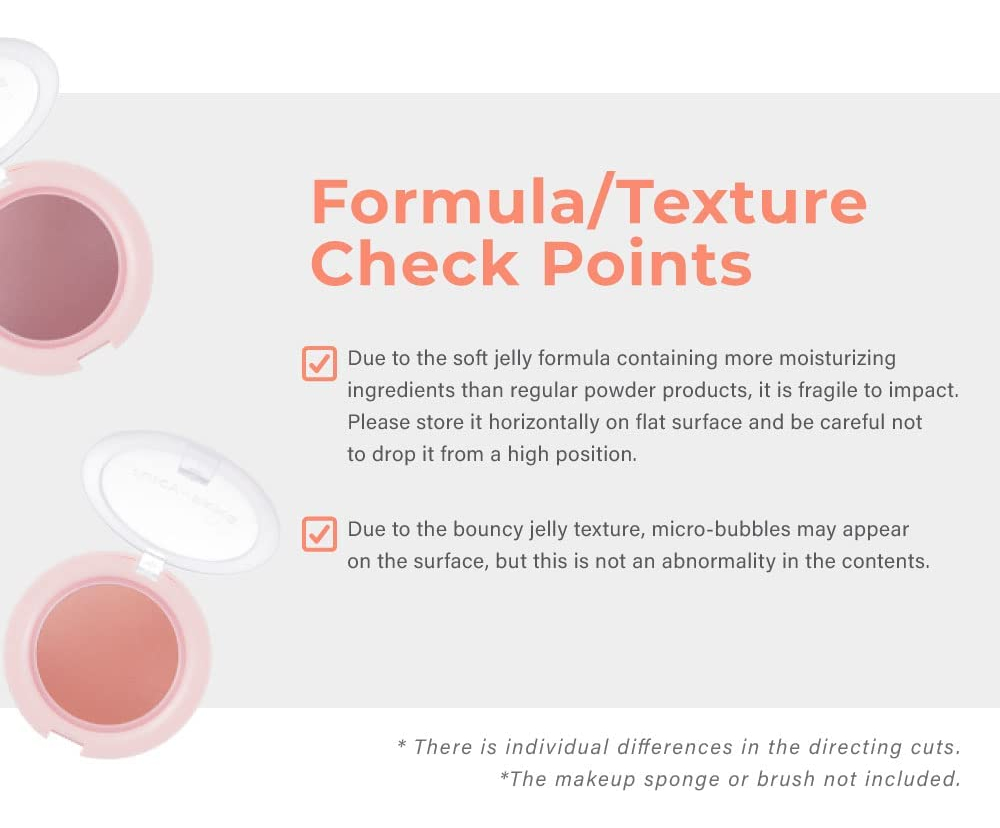 Formula/Texture Check Points

Due to the soft jelly formula containing more moisturizing ingredients than regular powder products, it is fragile to impact. Please store it horizontally on flat surface and be careful not to drop it from a high position.

Due to the bouncy jelly texture, micro-bubbles may appear on the surface, but this is not an abnormality in the contents.

* There is individual differences in the directing cuts.
*The makeup sponge or brush not included.